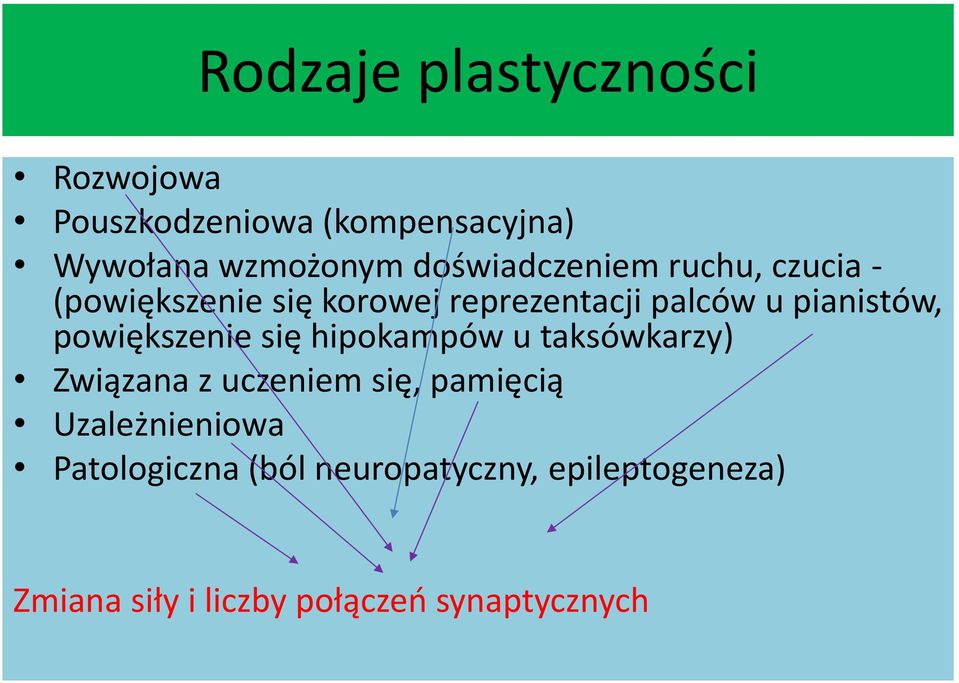 Rodzaje plastyczności

• Rozwojowa
• Pouszkodzeniowa (kompensacyjna)
• Wywołana wzmożonym doświadczeniem ruchu, czucia - (powiększenie się korowej reprezentacji palców u pianistów, powiększenie się hipokampów u taksówkarzy)
• Związana z uczeniem się, pamięcią
• Uzależnieniowa
• Patologiczna (ból neuropatyczny, epileptogeneza)

Zmiana siły i liczby połączeń synaptycznych